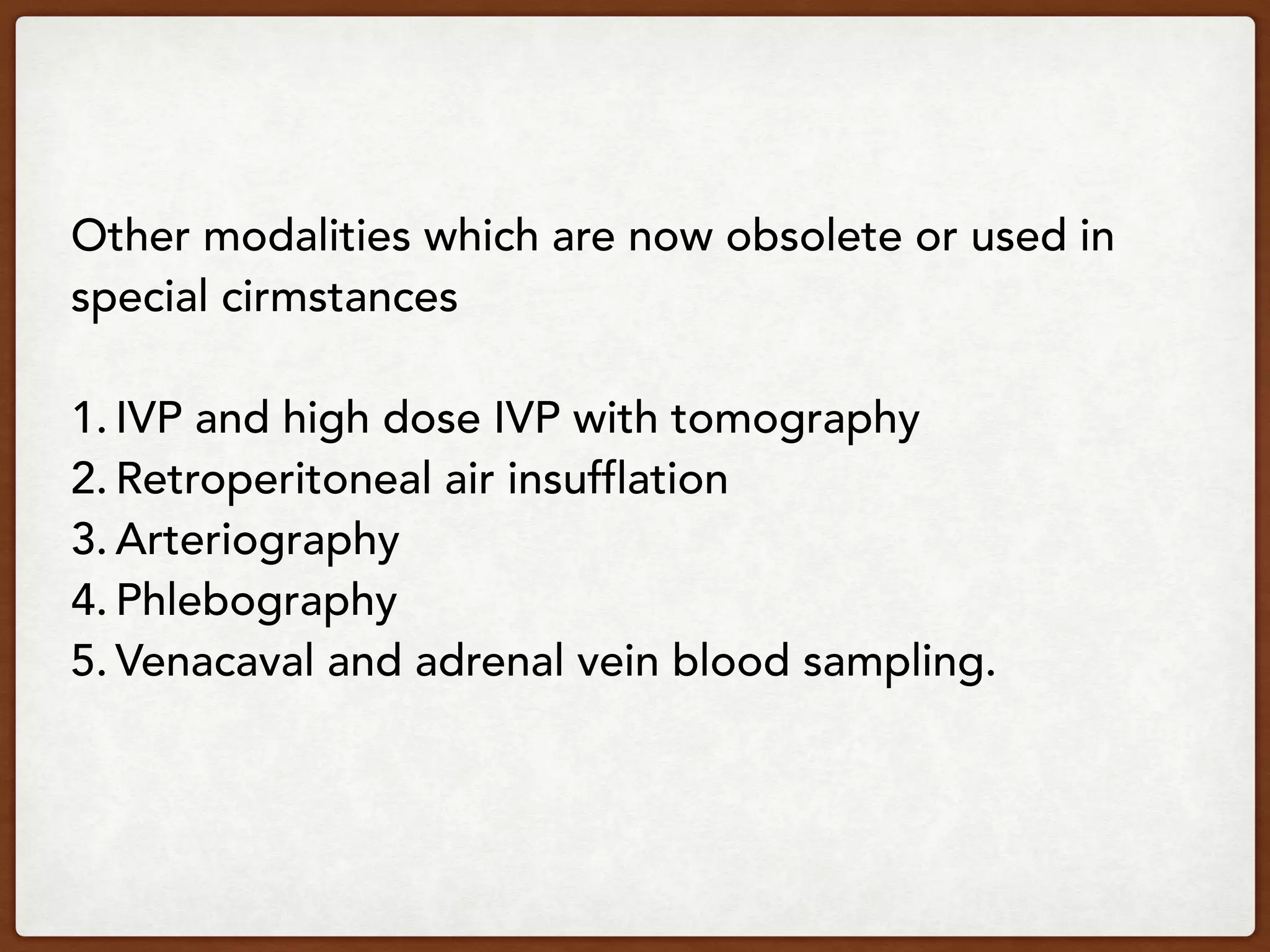 Other modalities which are now obsolete or used in special cirmstances

1. IVP and high dose IVP with tomography
2. Retroperitoneal air insufflation
3. Arteriography
4. Phlebography
5. Venacaval and adrenal vein blood sampling.